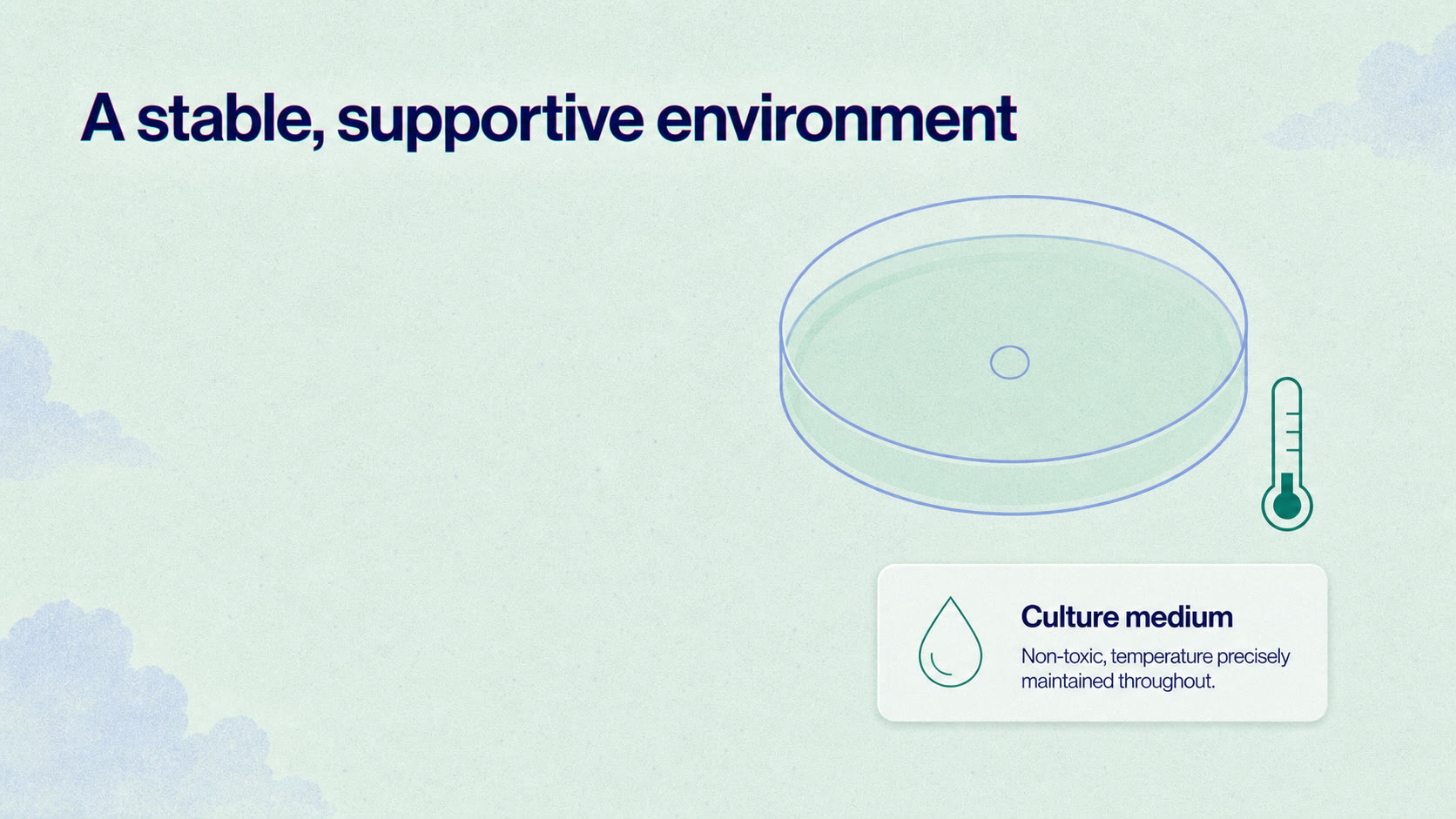 A stable, supportive environment

Culture medium

Non-toxic, temperature precisely maintained throughout.